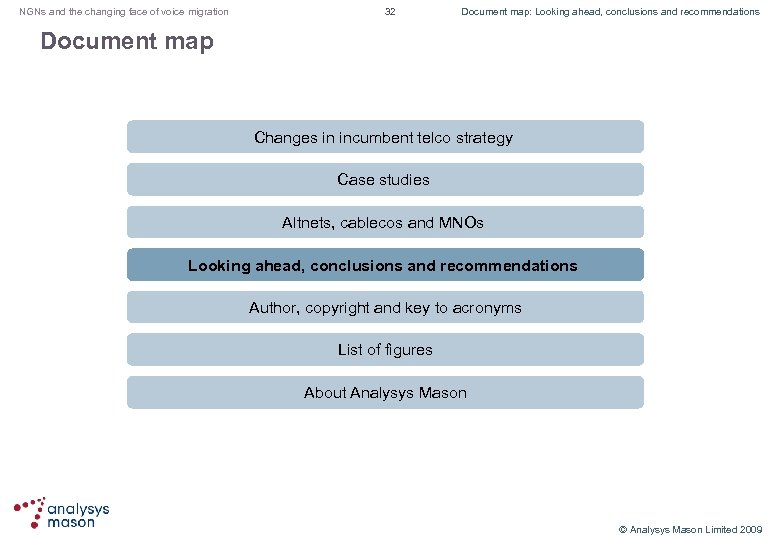 NGNs and the changing face of voice migration

32

Document map: Looking ahead, conclusions and recommendations

Document map

Changes in incumbent telco strategy

Case studies

Altnets, cablecos and MNOs

Looking ahead, conclusions and recommendations

Author, copyright and key to acronyms

List of figures

About Analysys Mason

analysys mason

© Analysys Mason Limited 2009